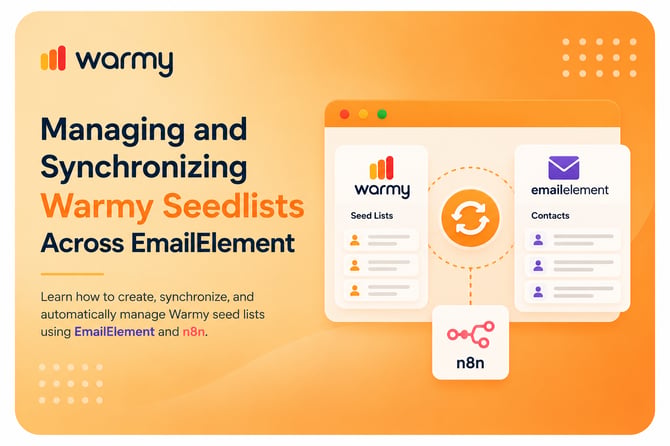 warmy

Managing and Synchronizing Warmy Seedlists Across EmailElement

Learn how to create, synchronize, and automatically manage Warmy seed lists using EmailElement and n8n.

warmy
Seed Lists

emailelement
Contacts

n8n